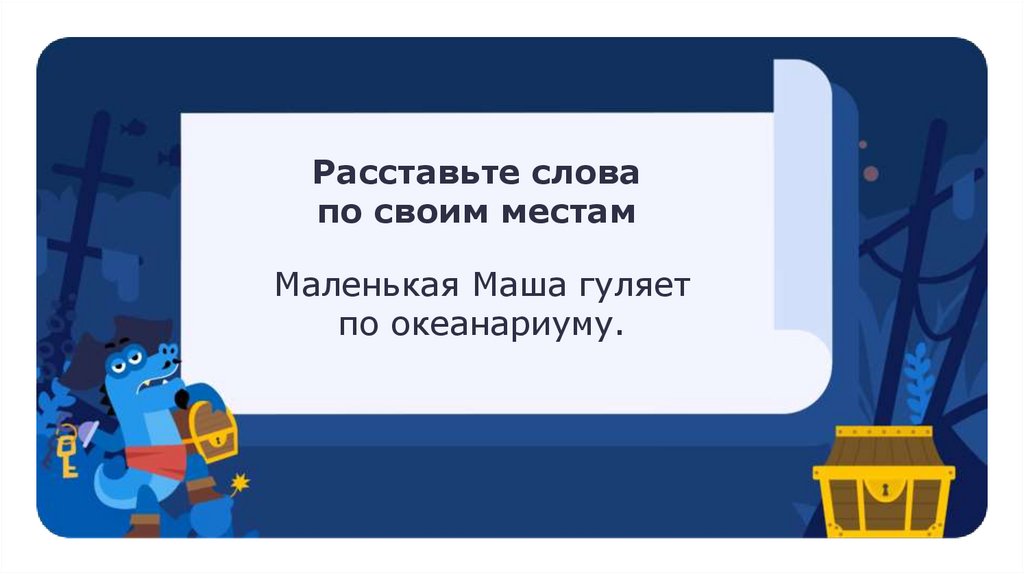 Расставьте слова по своим местам

Маленькая Маша гуляет по океанариуму.